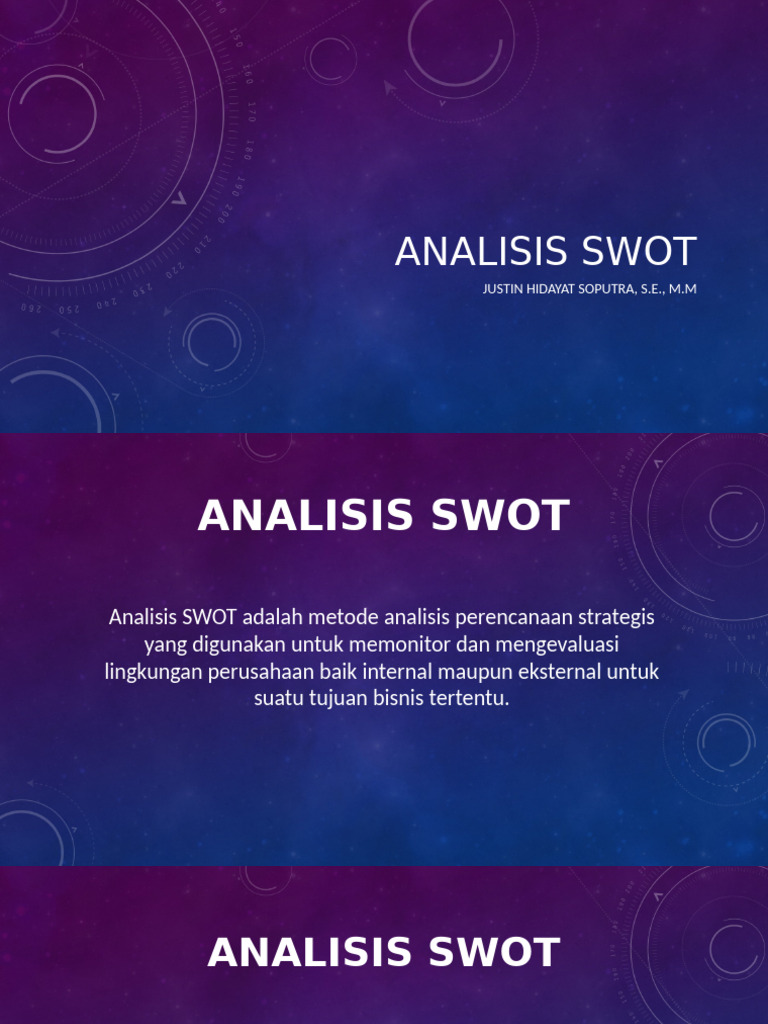 ANALISIS SWOT

JUSTIN HIDAYAT SOPUTRA, S.E., M.M

ANALISIS SWOT

Analisis SWOT adalah metode analisis perencanaan strategis yang digunakan untuk memonitor dan mengevaluasi lingkungan perusahaan baik internal maupun eksternal untuk suatu tujuan bisnis tertentu.

ANALISIS SWOT